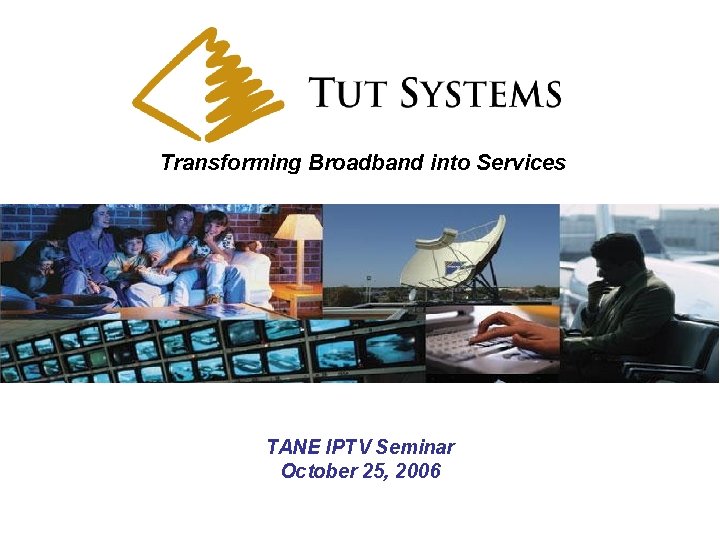 TUT SYSTEMS

Transforming Broadband into Services

TANE IPTV Seminar
October 25, 2006